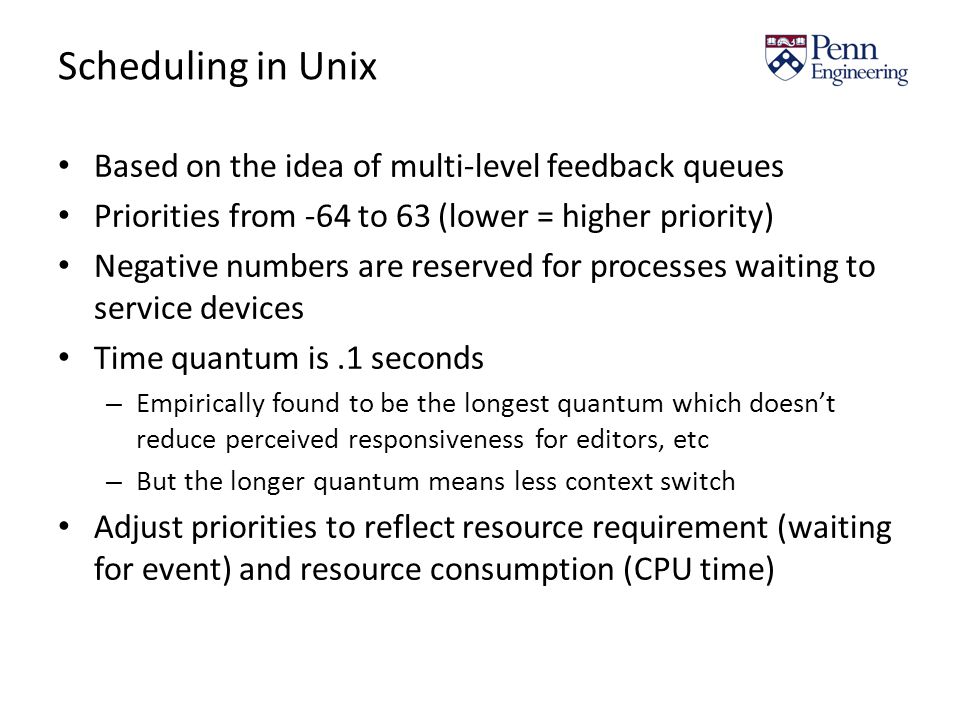 Scheduling in Unix

Penn Engineering

• Based on the idea of multi-level feedback queues
• Priorities from -64 to 63 (lower = higher priority)
• Negative numbers are reserved for processes waiting to service devices
• Time quantum is .1 seconds
– Empirically found to be the longest quantum which doesn't reduce perceived responsiveness for editors, etc
– But the longer quantum means less context switch
• Adjust priorities to reflect resource requirement (waiting for event) and resource consumption (CPU time)